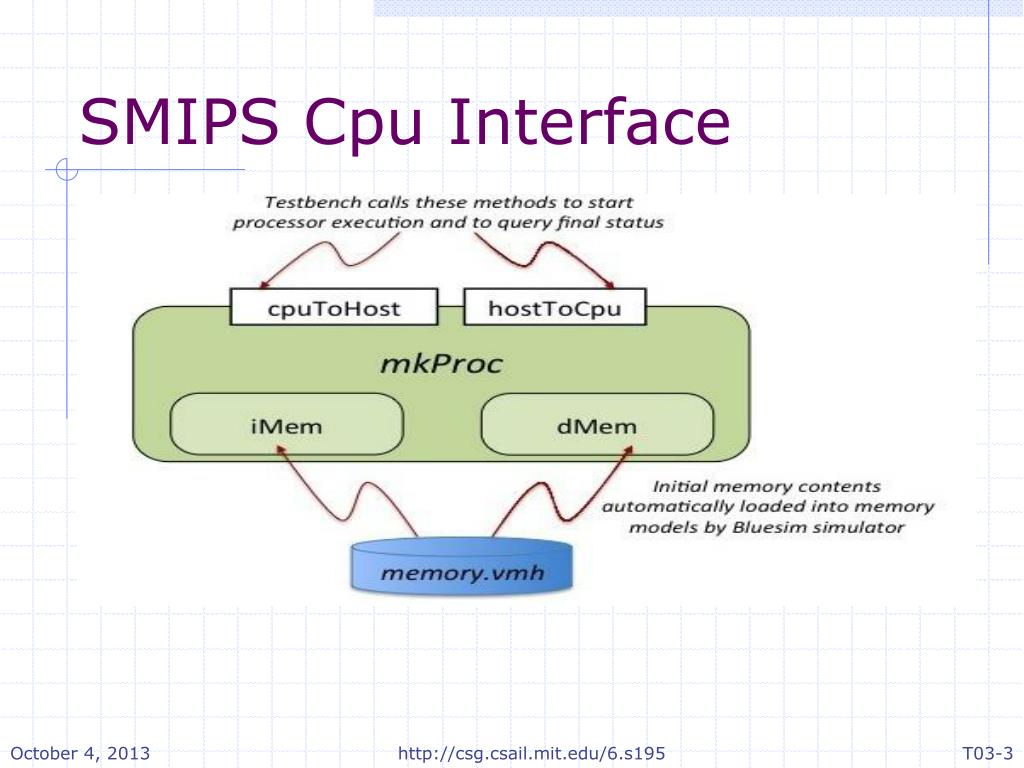 SMIPS Cpu Interface

Testbench calls these methods to start processor execution and to query final status

cpuToHost

hostToCpu

mkProc

iMem

dMem

Initial memory contents automatically loaded into memory models by Bluesim simulator

memory.vmh

October 4, 2013

http://csg.csail.mit.edu/6.s195

T03-3